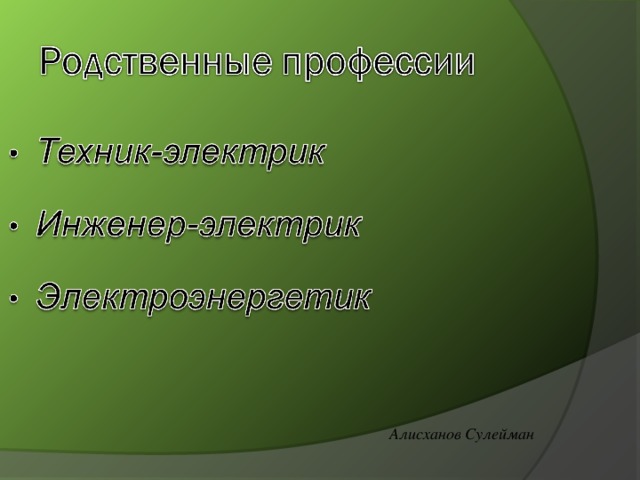 Родственные профессии

• Техник-электрик
• Инженер-электрик
• Электроэнергетик

Алисханов Сулейман